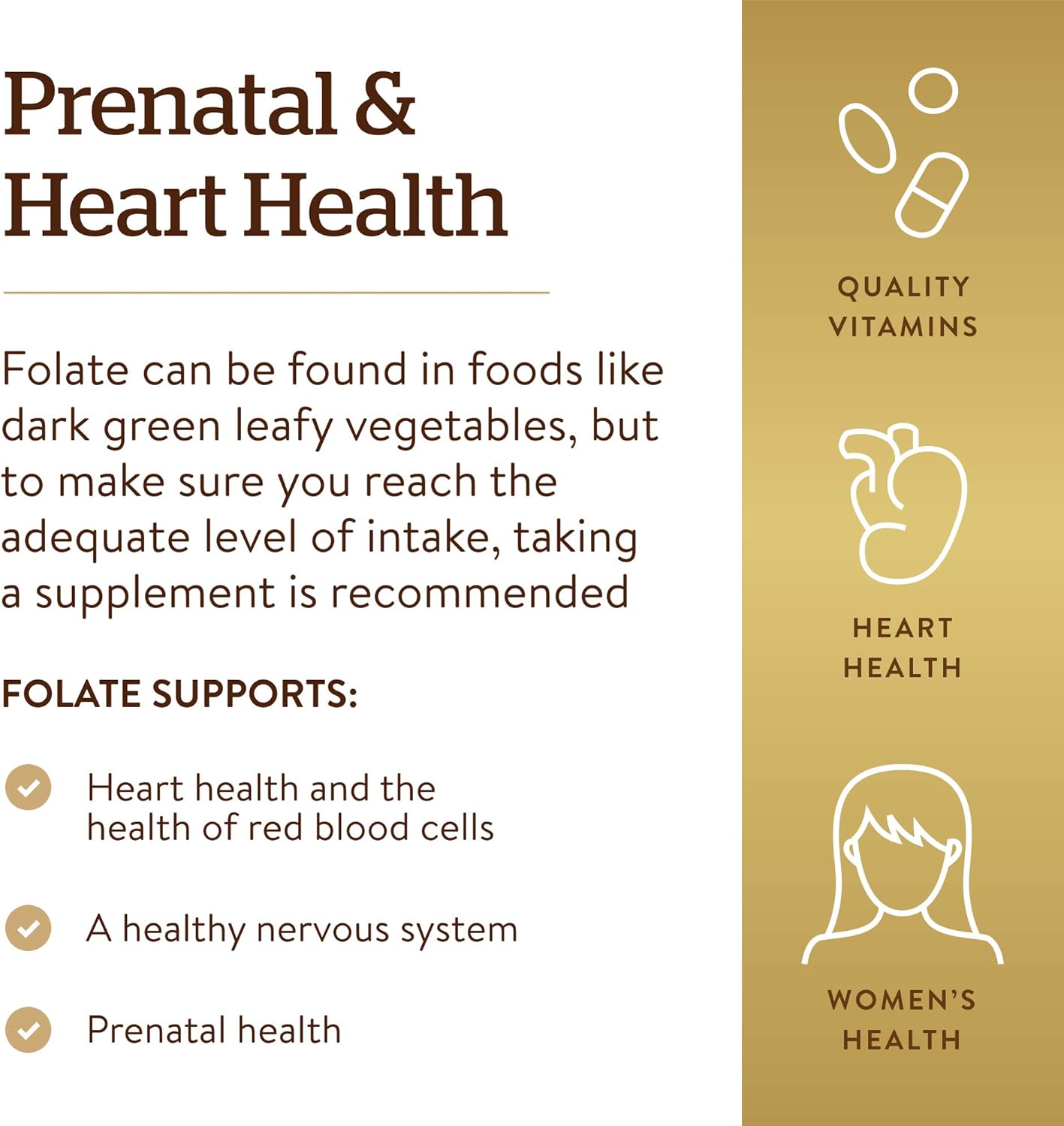 Prenatal & Heart Health

Folate can be found in foods like dark green leafy vegetables, but to make sure you reach the adequate level of intake, taking a supplement is recommended

FOLATE SUPPORTS:

Heart health and the health of red blood cells

A healthy nervous system

Prenatal health

QUALITY VITAMINS

HEART HEALTH

WOMEN'S HEALTH